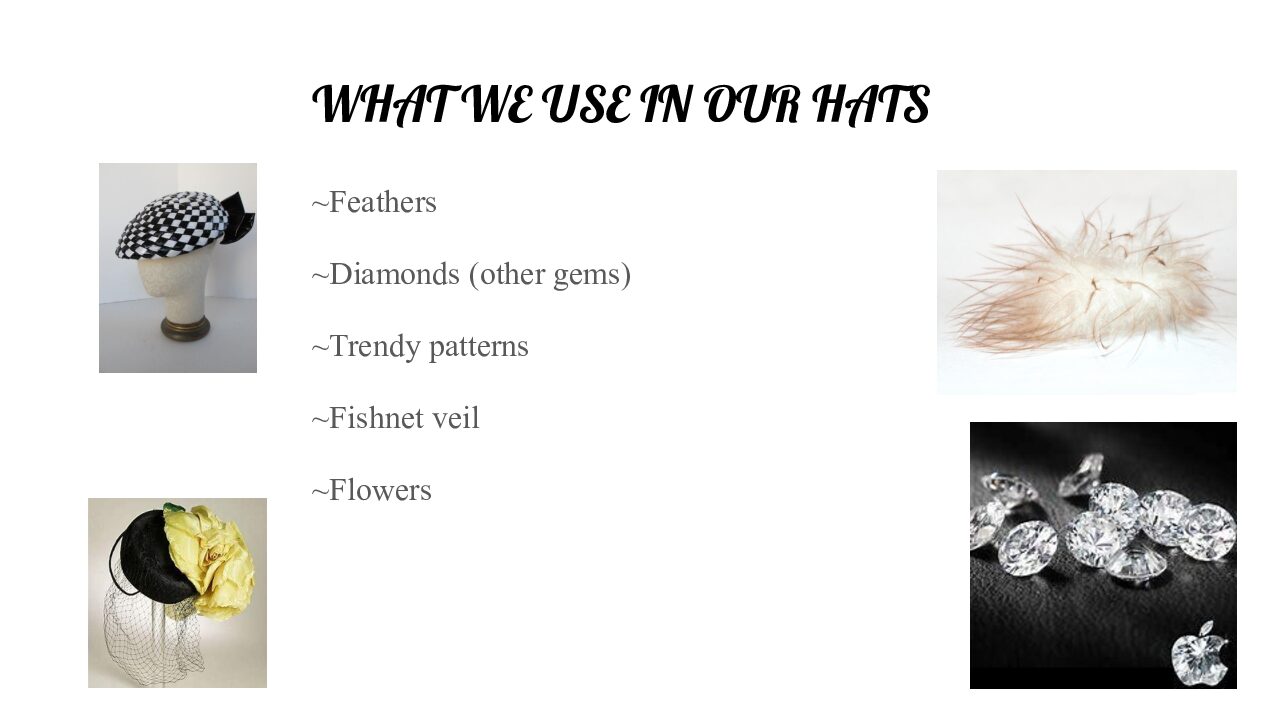 WHAT WE USE IN OUR HATS

~Feathers

~Diamonds (other gems)

~Trendy patterns

~Fishnet veil

~Flowers